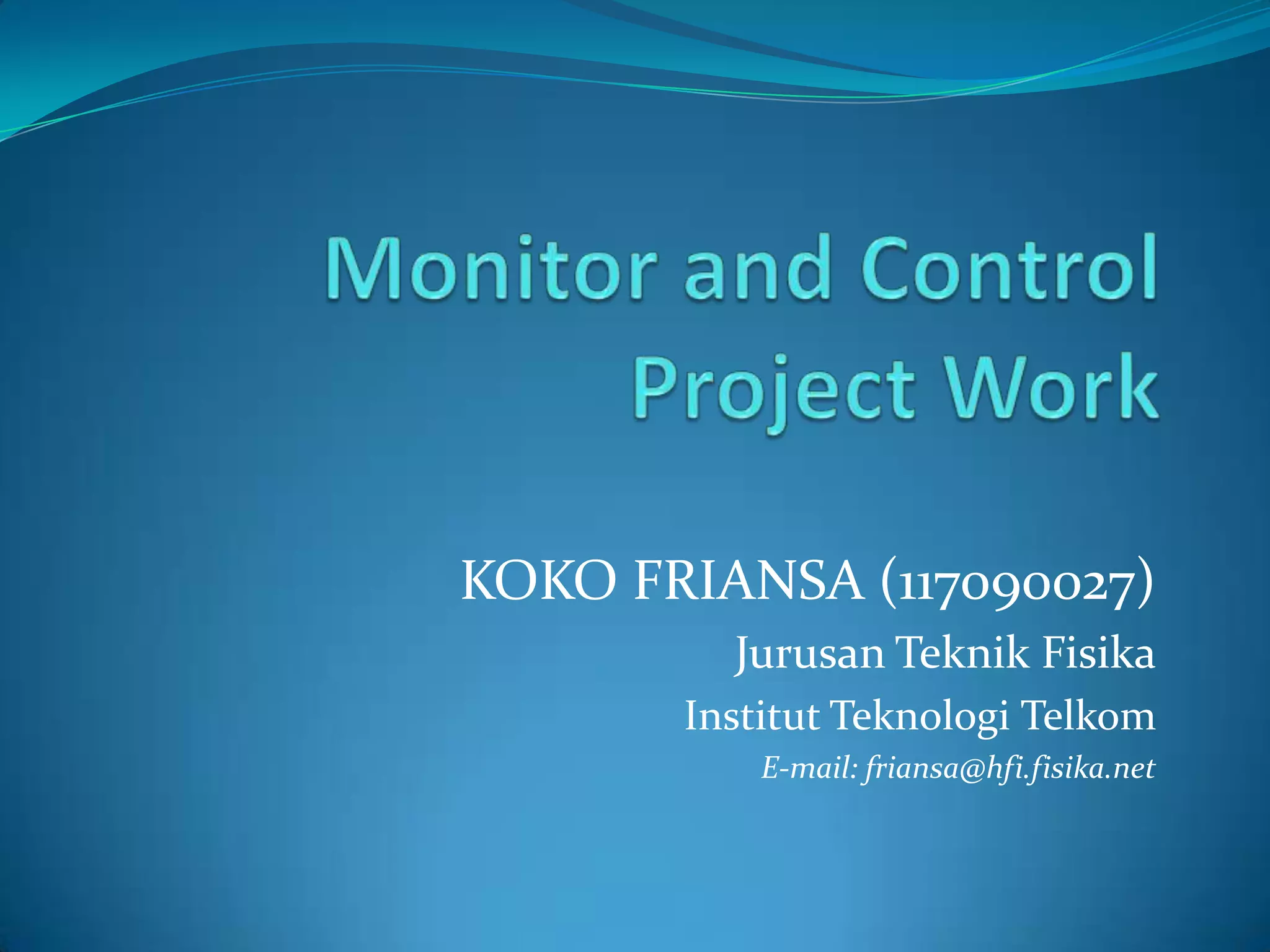 Monitor and Control Project Work

KOKO FRIANSA (117090027)
Jurusan Teknik Fisika
Institut Teknologi Telkom
E-mail: friansa@hfi.fisika.net